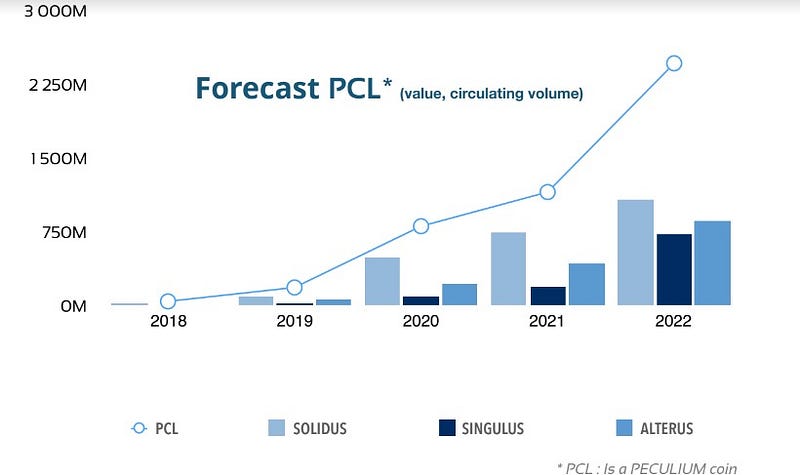 Forecast PCL* (value, circulating volume)

3 000M
2 250M
1 500M
750M
0M

2018
2019
2020
2021
2022

PCL
SOLIDUS
SINGULUS
ALTERUS

* PCL : Is a PECULIUM coin